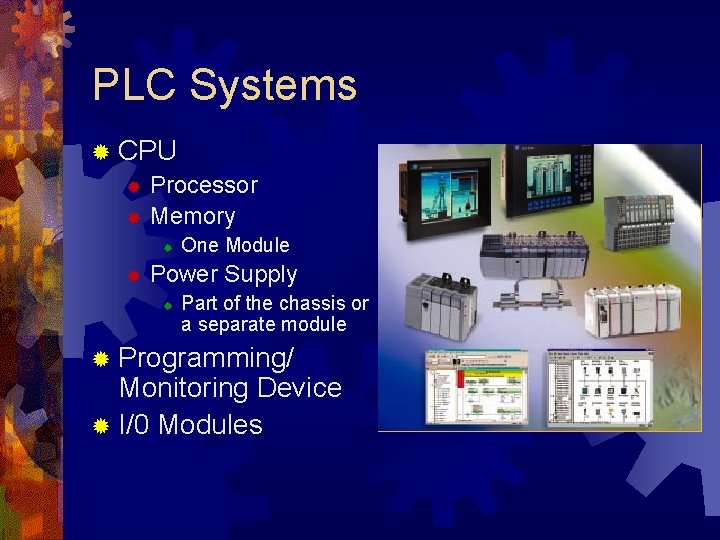 PLC Systems

CPU
Processor
Memory
One Module
Power Supply
Part of the chassis or a separate module
Programming/ Monitoring Device
I/0 Modules